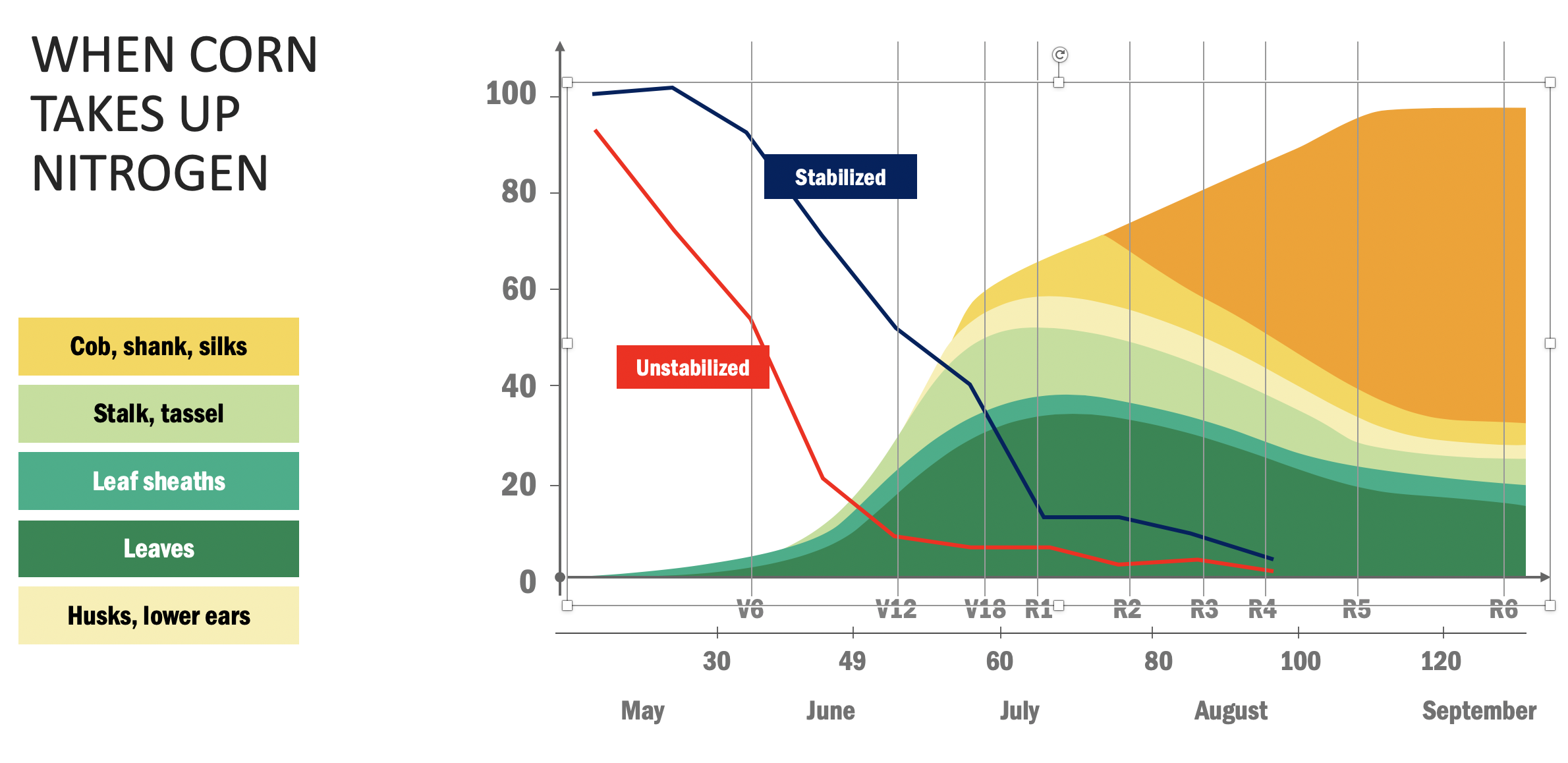 WHEN CORN TAKES UP NITROGEN

Cob, shank, silks

Stalk, tassel

Leaf sheaths

Leaves

Husks, lower ears

100
80
60
40
20
0

Stabilized

Unstabilized

V6 V12 V18 R1 R2 R3 R4 R5 R6

30 49 60 80 100 120

May June July August September